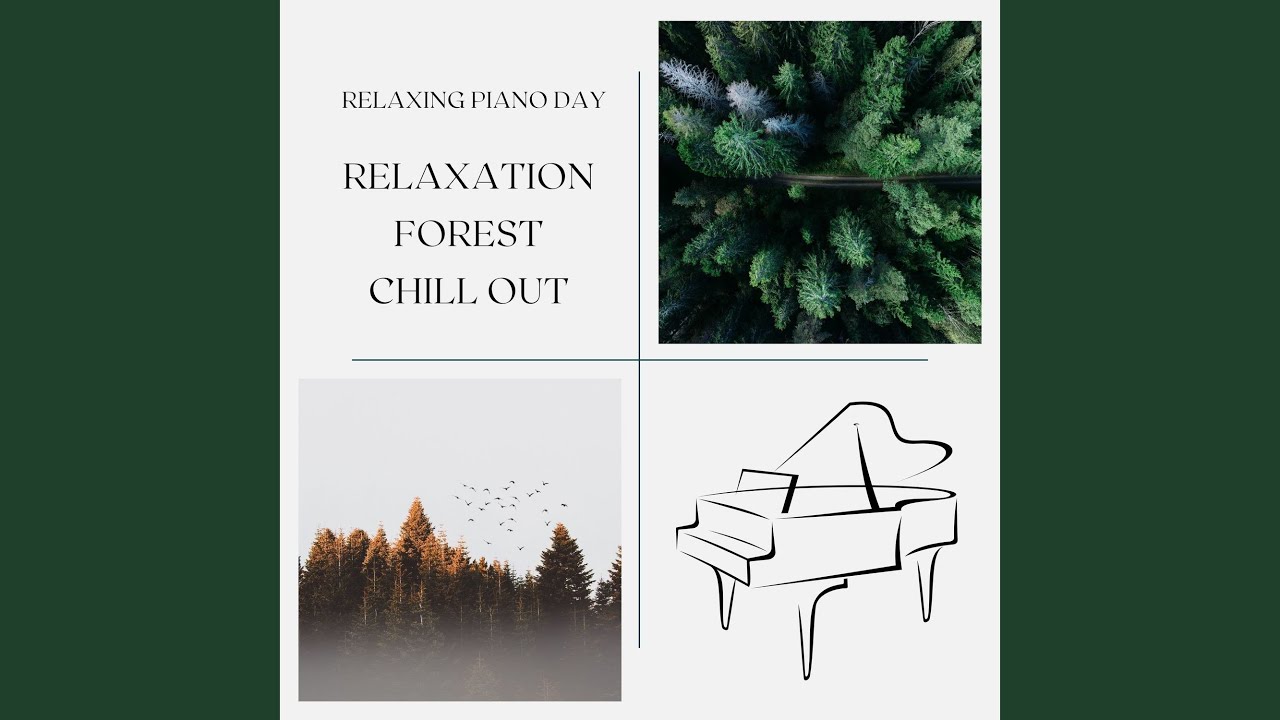 RELAXING PIANO DAY

RELAXATION FOREST CHILL OUT